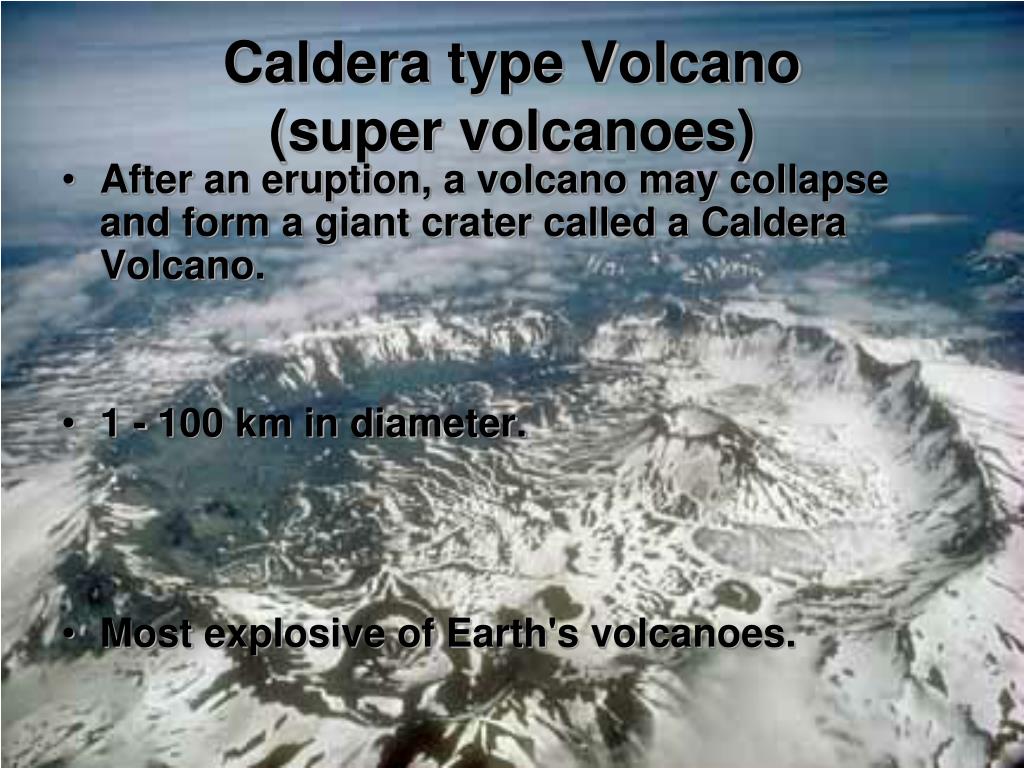 Caldera type Volcano
(super volcanoes)

• After an eruption, a volcano may collapse and form a giant crater called a Caldera Volcano.

• 1 - 100 km in diameter.

• Most explosive of Earth's volcanoes.